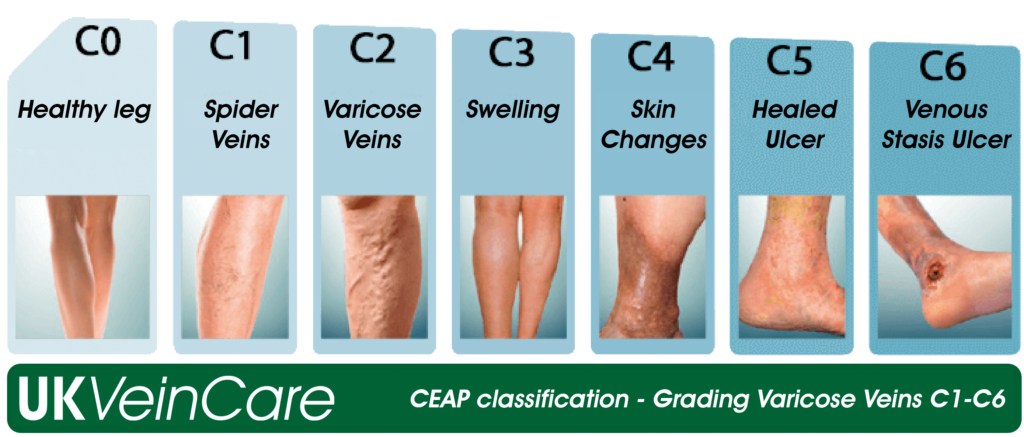 C0
Healthy leg

C1
Spider Veins

C2
Varicose Veins

C3
Swelling

C4
Skin Changes

C5
Healed Ulcer

C6
Venous Stasis Ulcer

UKVeinCare

CEAP classification - Grading Varicose Veins C1-C6